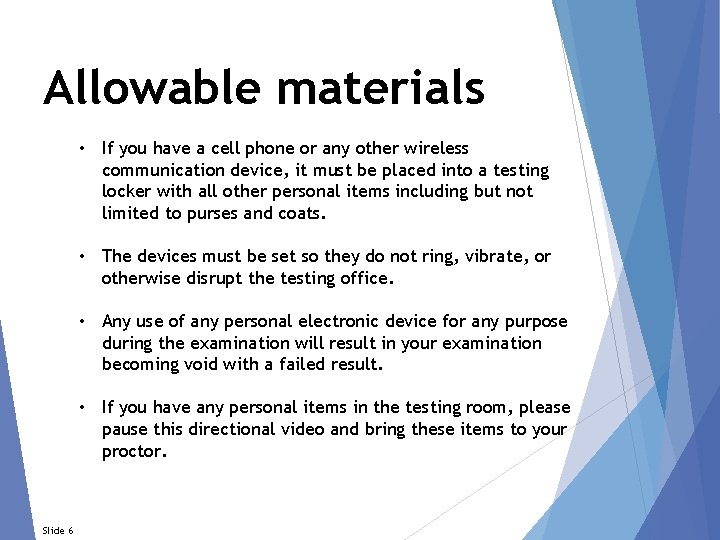 Allowable materials

• If you have a cell phone or any other wireless communication device, it must be placed into a testing locker with all other personal items including but not limited to purses and coats.

• The devices must be set so they do not ring, vibrate, or otherwise disrupt the testing office.

• Any use of any personal electronic device for any purpose during the examination will result in your examination becoming void with a failed result.

• If you have any personal items in the testing room, please pause this directional video and bring these items to your proctor.

Slide 6